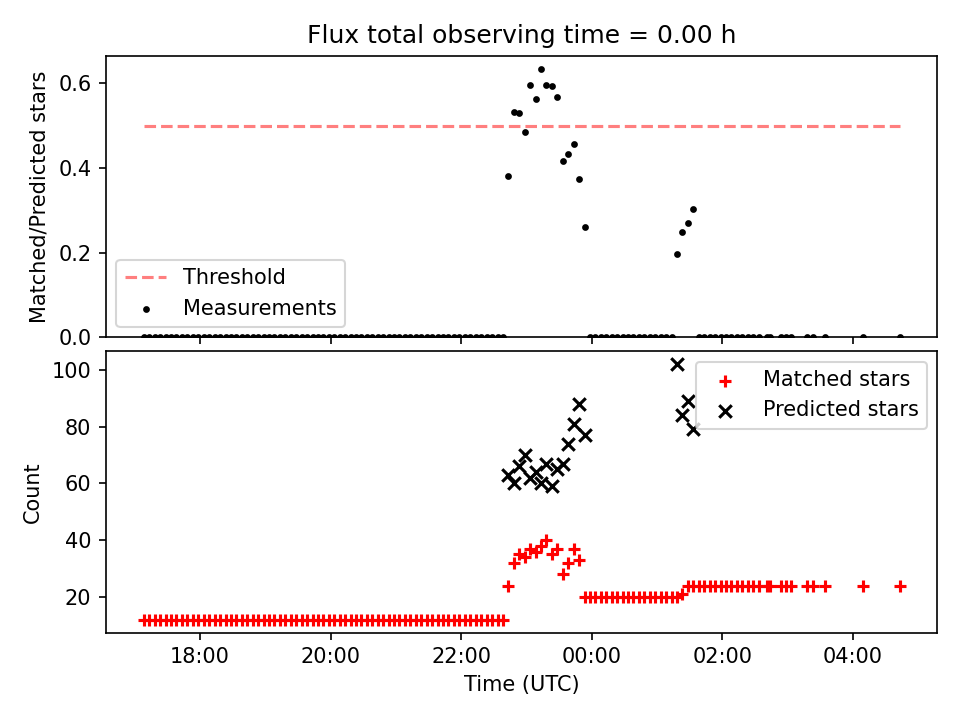 Flux total observing time = 0.00 h

Matched/Predicted stars

0.6
0.4
0.2
0.0

Threshold
Measurements

Count

100
80
60
40
20

Matched stars
Predicted stars

18:00
20:00
22:00
00:00
02:00
04:00

Time (UTC)